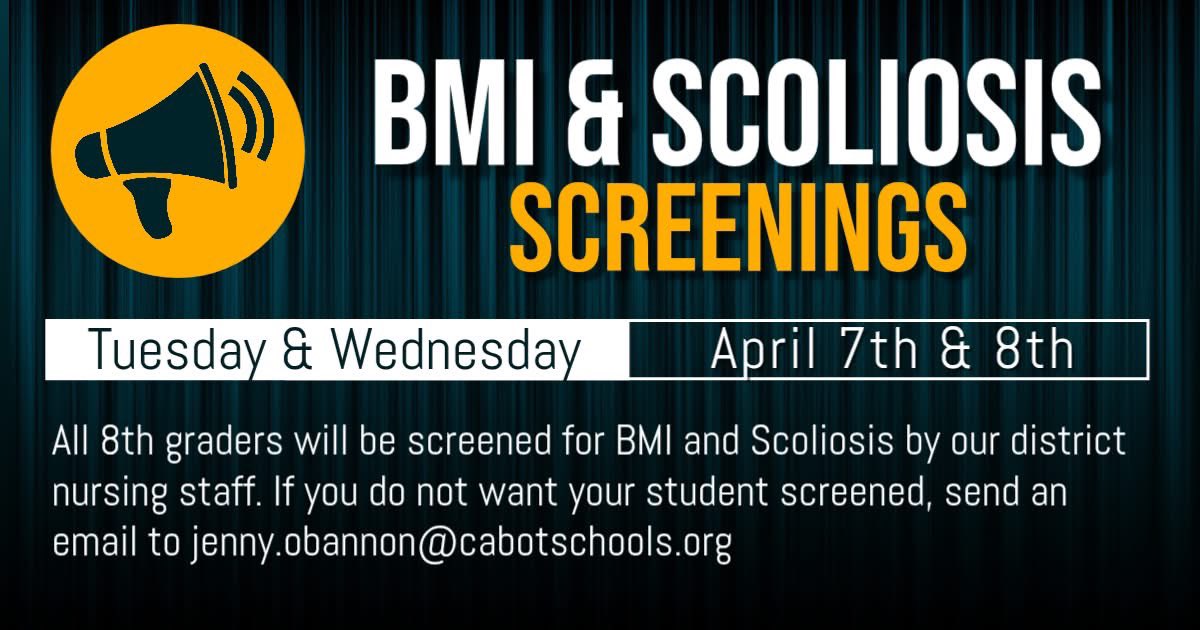 BMI & SCOLIOSIS
SCREENINGS

Tuesday & Wednesday

April 7th & 8th

All 8th graders will be screened for BMI and Scoliosis by our district nursing staff. If you do not want your student screened, send an email to jenny.obannon@cabotschools.org